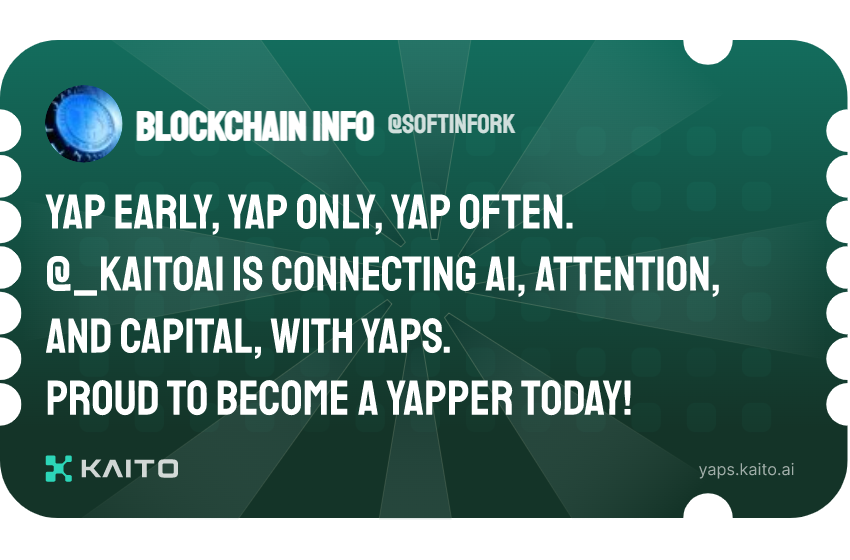 BLOCKCHAIN INFO @SOFTINFORK

YAP EARLY, YAP ONLY, YAP OFTEN.
@_KAITOAI IS CONNECTING AI, ATTENTION, AND CAPITAL, WITH YAPS.
PROUD TO BECOME A YAPPER TODAY!

KAITO

yaps.kaito.ai